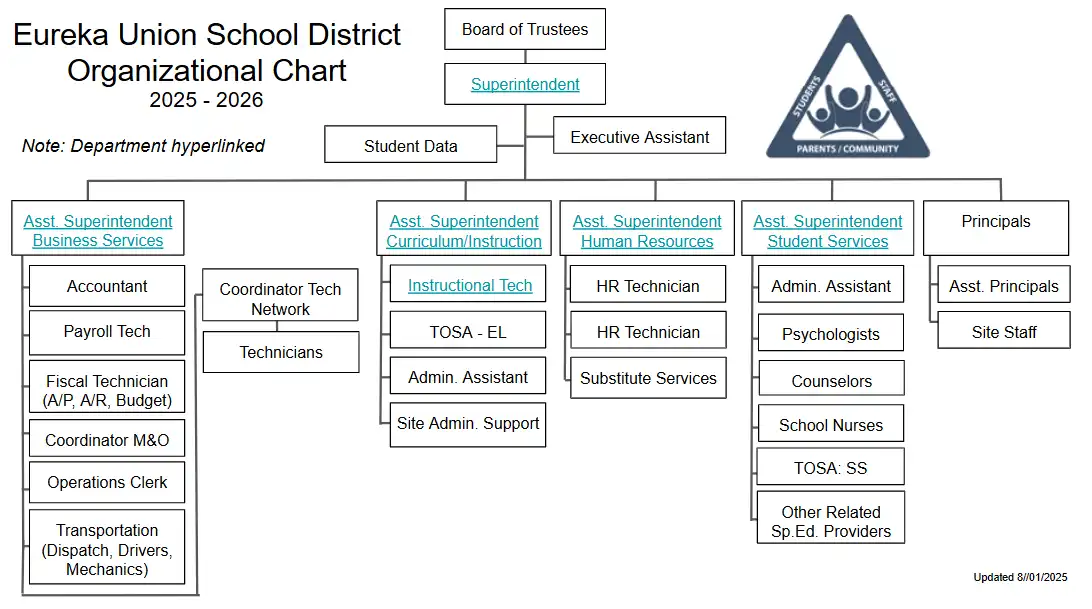 Eureka Union School District
Organizational Chart
2025 - 2026

Note: Department hyperlinked

Board of Trustees

Superintendent

Student Data

Executive Assistant

STUDENTS STAFF PARENTS / COMMUNITY

Asst. Superintendent Business Services

Accountant

Payroll Tech

Fiscal Technician (A/P, A/R, Budget)

Coordinator M&O

Operations Clerk

Transportation (Dispatch, Drivers, Mechanics)

Coordinator Tech Network

Technicians

Asst. Superintendent Curriculum/Instruction

Instructional Tech

TOSA - EL

Admin. Assistant

Site Admin. Support

Asst. Superintendent Human Resources

HR Technician

HR Technician

Substitute Services

Asst. Superintendent Student Services

Admin. Assistant

Psychologists

Counselors

School Nurses

TOSA: SS

Other Related Sp.Ed. Providers

Principals

Asst. Principals

Site Staff

Updated 8//01/2025